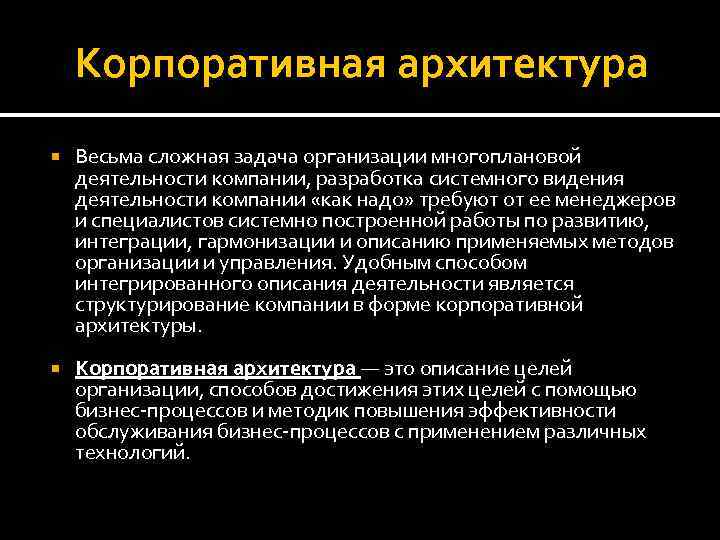 Корпоративная архитектура

Весьма сложная задача организации многоплановой деятельности компании, разработка системного видения деятельности компании «как надо» требуют от ее менеджеров и специалистов системно построенной работы по развитию, интеграции, гармонизации и описанию применяемых методов организации и управления. Удобным способом интегрированного описания деятельности является структурирование компании в форме корпоративной архитектуры.

Корпоративная архитектура — это описание целей организации, способов достижения этих целей с помощью бизнес-процессов и методик повышения эффективности обслуживания бизнес-процессов с применением различных технологий.